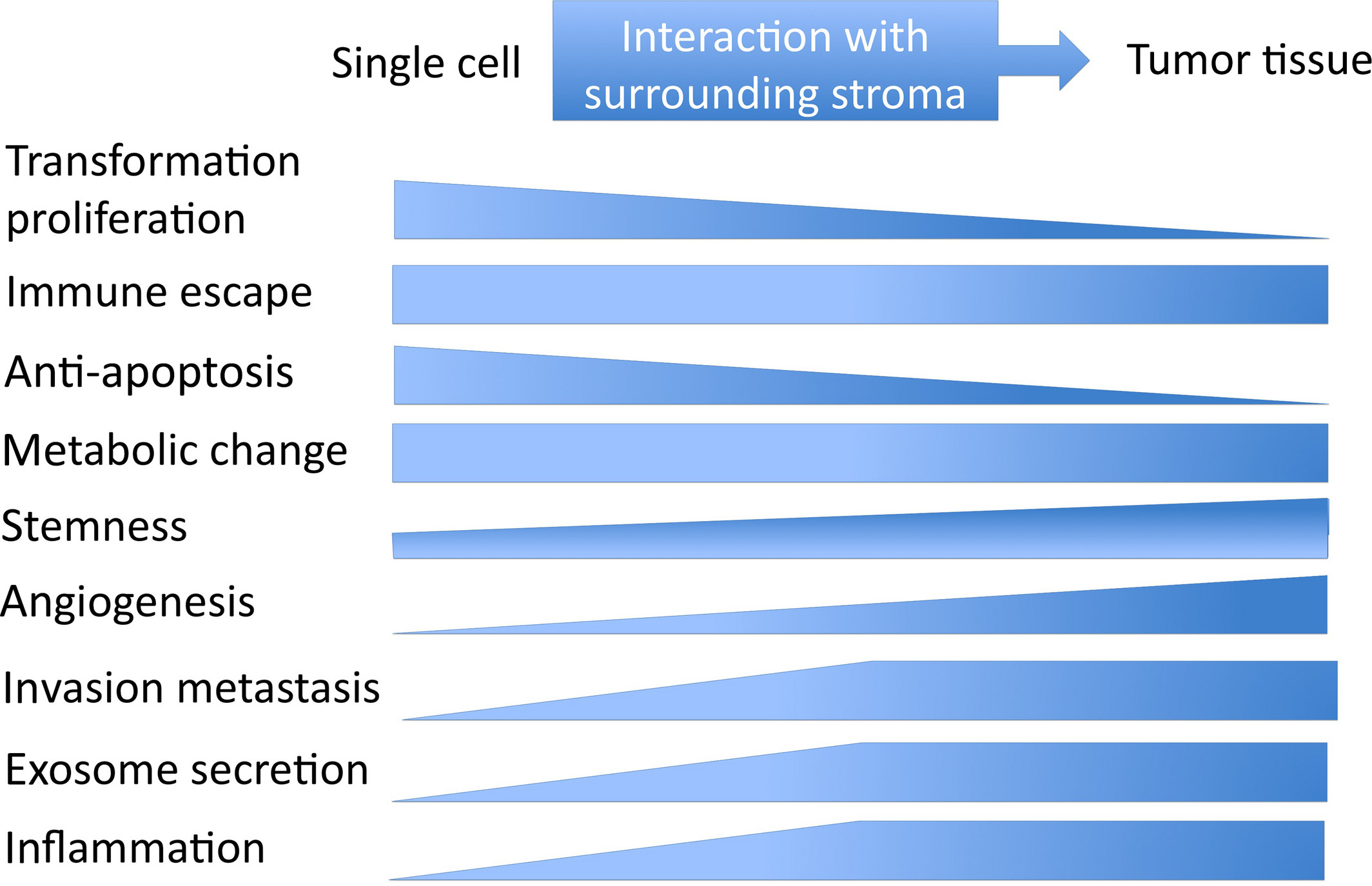 Single cell

Interaction with surrounding stroma

Tumor tissue

Transformation proliferation

Immune escape

Anti-apoptosis

Metabolic change

Stemness

Angiogenesis

Invasion metastasis

Exosome secretion

Inflammation